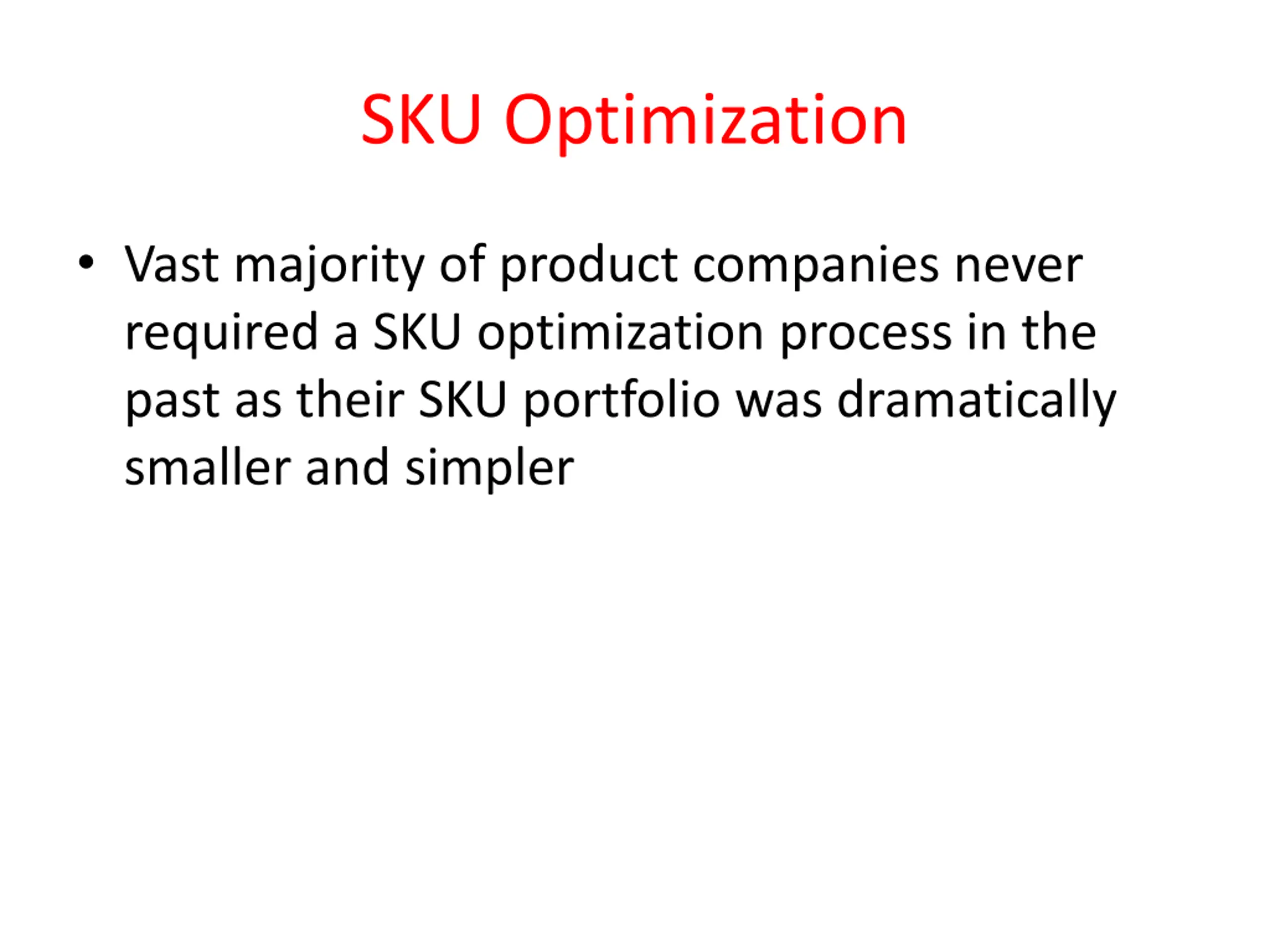 SKU Optimization

• Vast majority of product companies never required a SKU optimization process in the past as their SKU portfolio was dramatically smaller and simpler